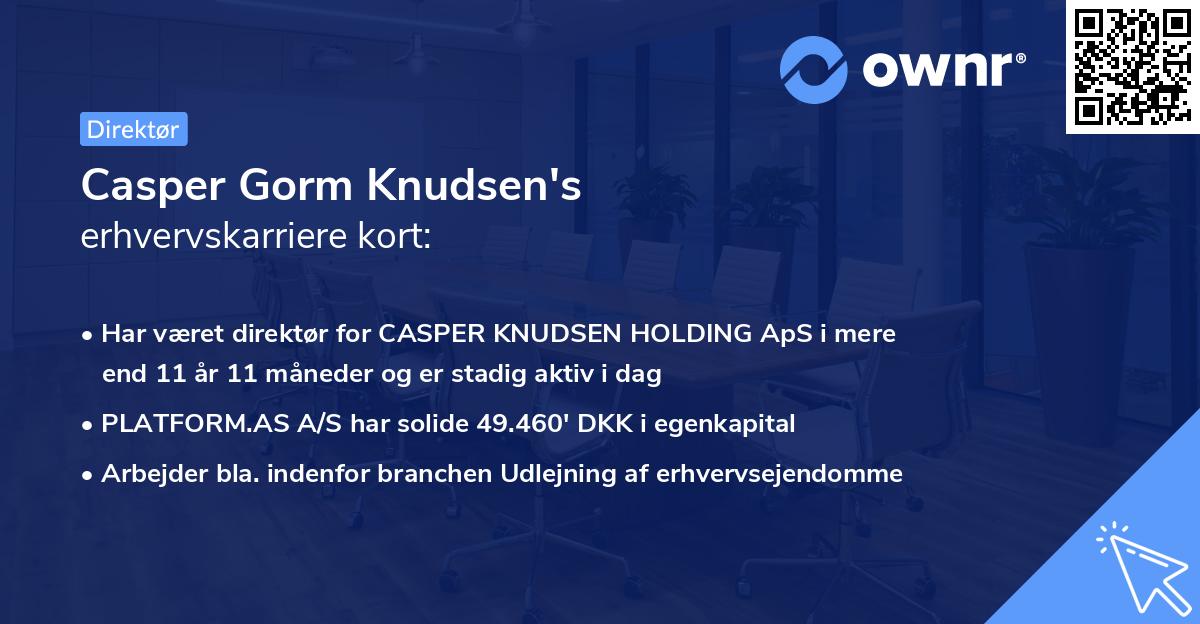 ownr®

Direktør

Casper Gorm Knudsen's
erhvervskarriere kort:

• Har været direktør for CASPER KNUDSEN HOLDING ApS i mere end 11 år 11 måneder og er stadig aktiv i dag
• PLATFORM.AS A/S har solide 49.460' DKK i egenkapital
• Arbejder bla. indenfor branchen Udlejning af erhvervsejendomme